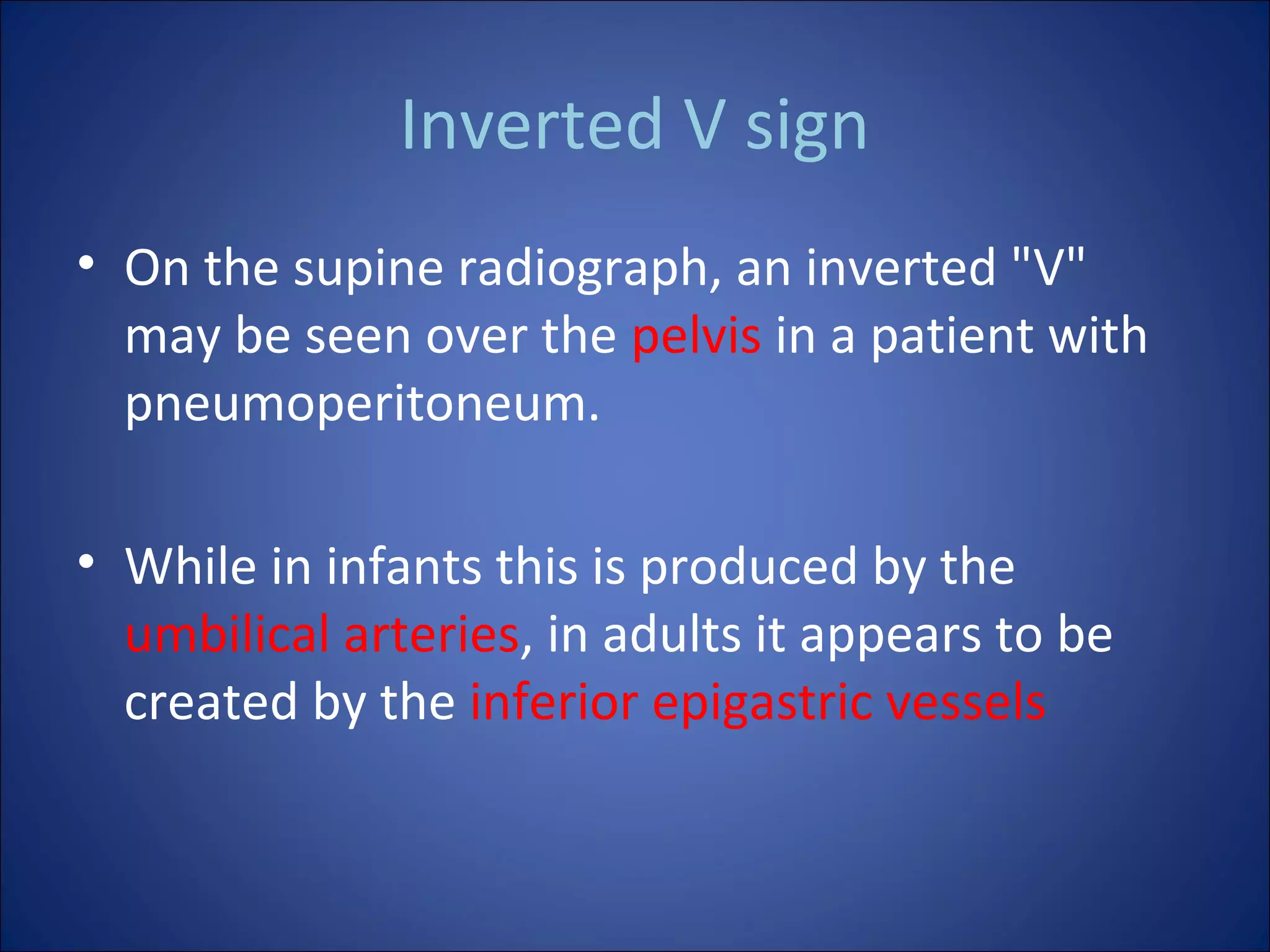 Inverted V sign

• On the supine radiograph, an inverted "V" may be seen over the pelvis in a patient with pneumoperitoneum.

• While in infants this is produced by the umbilical arteries, in adults it appears to be created by the inferior epigastric vessels